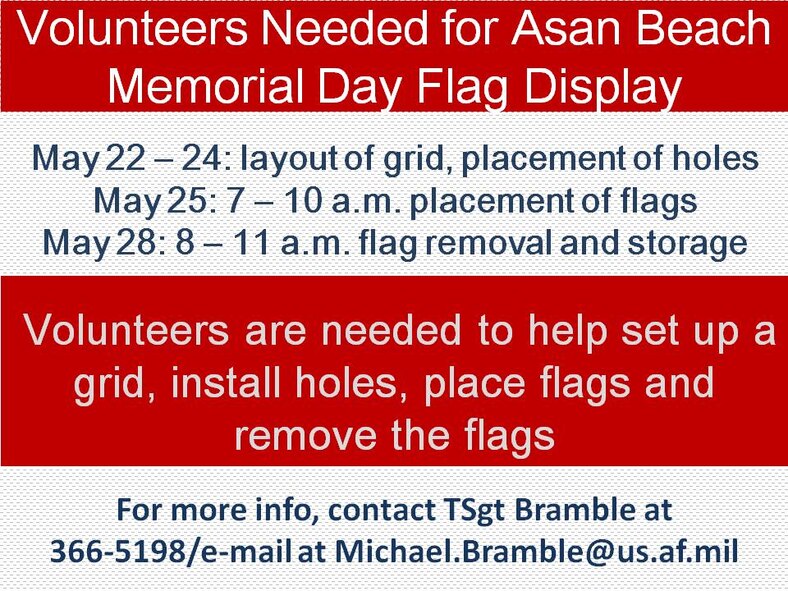 Volunteers Needed for Asan Beach Memorial Day Flag Display

May 22 – 24: layout of grid, placement of holes
May 25: 7 – 10 a.m. placement of flags
May 28: 8 – 11 a.m. flag removal and storage

Volunteers are needed to help set up a grid, install holes, place flags and remove the flags

For more info, contact TSgt Bramble at 366-5198/e-mail at Michael.Bramble@us.af.mil